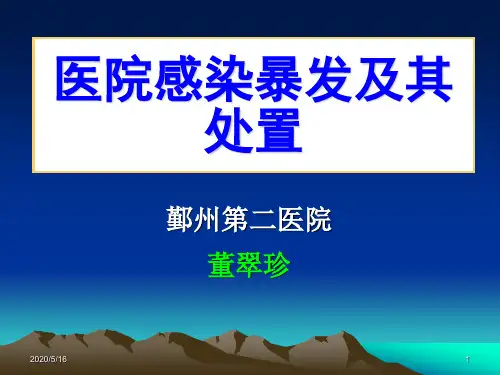 医院感染暴发及其处置

鄞州第二医院

董翠珍

2020/5/16

1